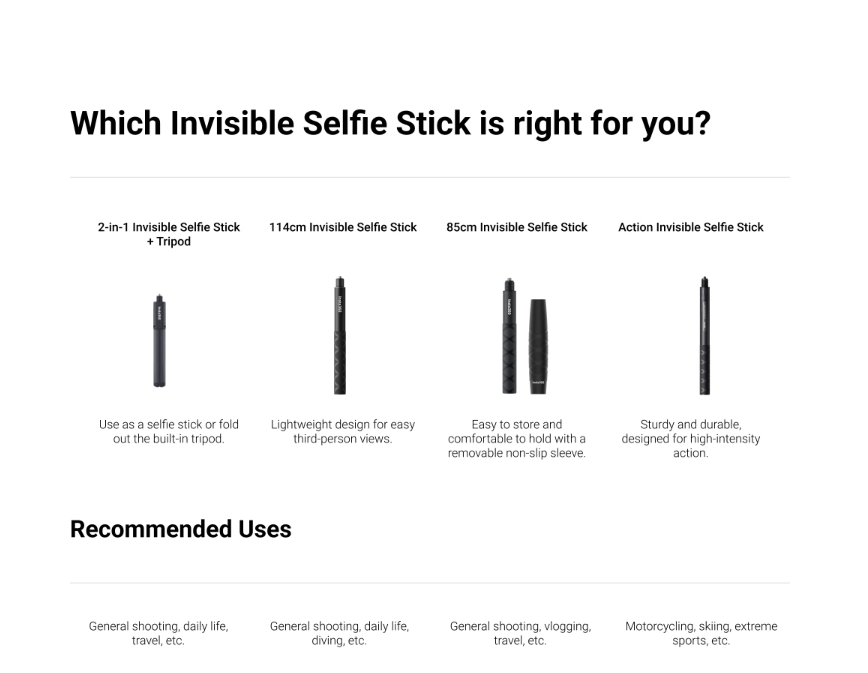 Which Invisible Selfie Stick is right for you?

| 2-in-1 Invisible Selfie Stick + Tripod | 114cm Invisible Selfie Stick | 85cm Invisible Selfie Stick | Action Invisible Selfie Stick |
|---|---|---|---|
| Use as a selfie stick or fold out the built-in tripod. | Lightweight design for easy third-person views. | Easy to store and comfortable to hold with a removable non-slip sleeve. | Sturdy and durable, designed for high-intensity action. |

Recommended Uses

| General shooting, daily life, travel, etc. | General shooting, daily life, diving, etc. | General shooting, vlogging, travel, etc. | Motorcycling, skiing, extreme sports, etc. |
|---|---|---|---|